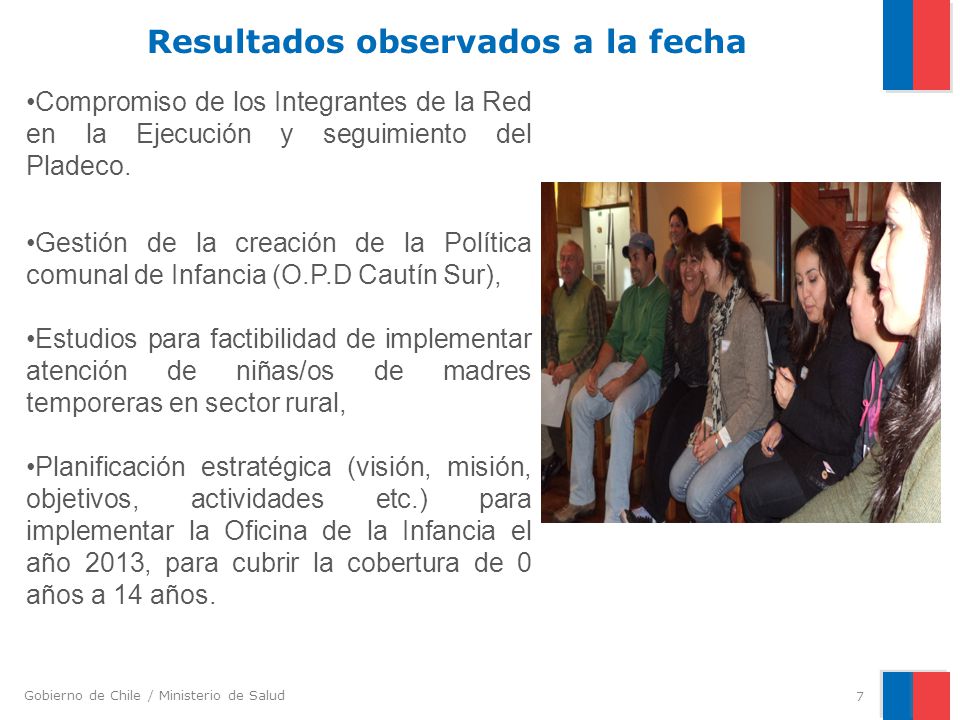 Resultados observados a la fecha

•Compromiso de los Integrantes de la Red en la Ejecución y seguimiento del Pladeco.

•Gestión de la creación de la Política comunal de Infancia (O.P.D Cautín Sur),

•Estudios para factibilidad de implementar atención de niñas/os de madres temporeras en sector rural,

•Planificación estratégica (visión, misión, objetivos, actividades etc.) para implementar la Oficina de la Infancia el año 2013, para cubrir la cobertura de 0 años a 14 años.

Gobierno de Chile / Ministerio de Salud

7